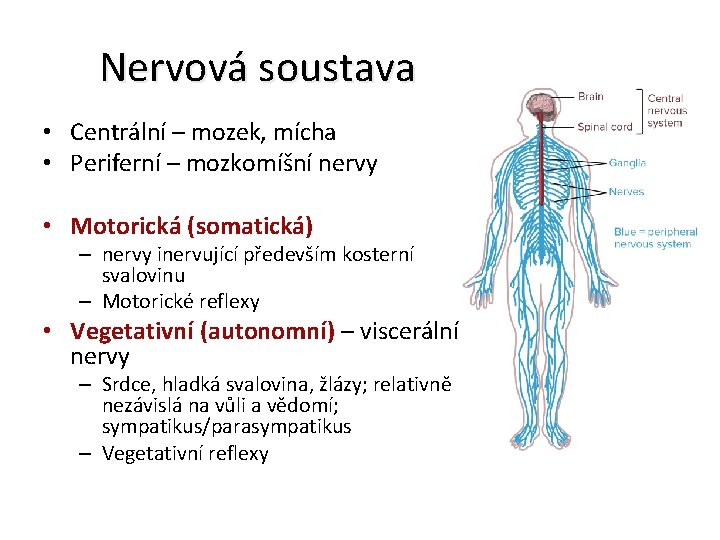 Nervová soustava

• Centrální – mozek, mícha
• Periferní – mozkomíšní nervy

• Motorická (somatická)
 – nervy inervující především kosterní svalovinu
 – Motorické reflexy
• Vegetativní (autonomní) – viscerální nervy
 – Srdce, hladká svalovina, žlázy; relativně nezávislá na vůli a vědomí; sympatikus/parasympatikus
 – Vegetativní reflexy

Brain
Spinal cord
Central nervous system
Ganglia
Nerves
Blue = peripheral nervous system